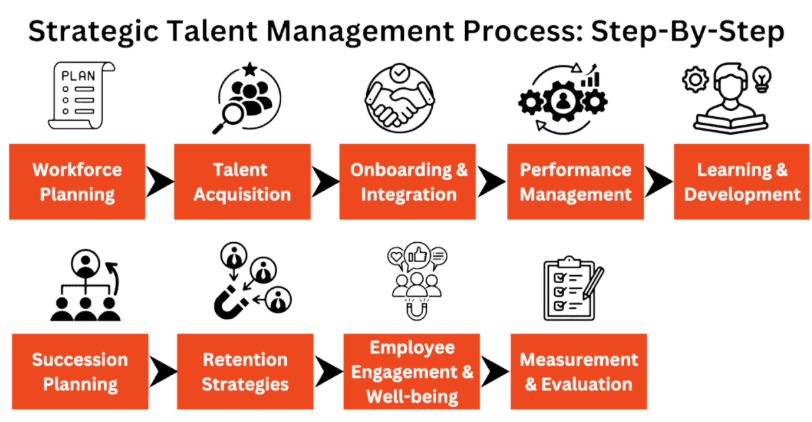 Strategic Talent Management Process: Step-By-Step

PLAN

Workforce Planning

Talent Acquisition

Onboarding & Integration

Performance Management

Learning & Development

Succession Planning

Retention Strategies

Employee Engagement & Well-being

Measurement & Evaluation